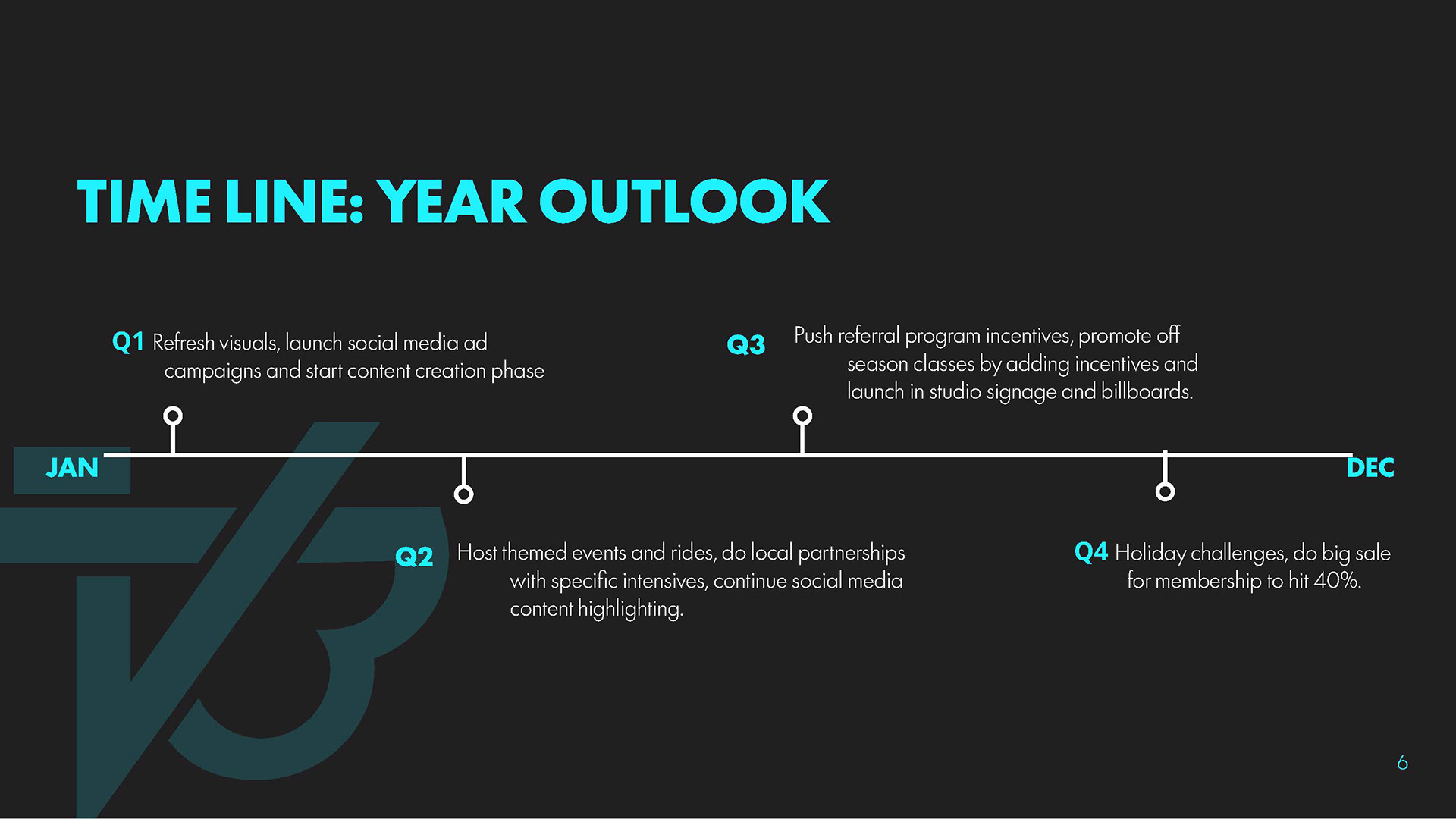 TIME LINE: YEAR OUTLOOK

Q1 Refresh visuals, launch social media ad campaigns and start content creation phase

Q3 Push referral program incentives, promote off season classes by adding incentives and launch in studio signage and billboards.

JAN

DEC

Q2 Host themed events and rides, do local partnerships with specific intensives, continue social media content highlighting.

Q4 Holiday challenges, do big sale for membership to hit 40%.

6